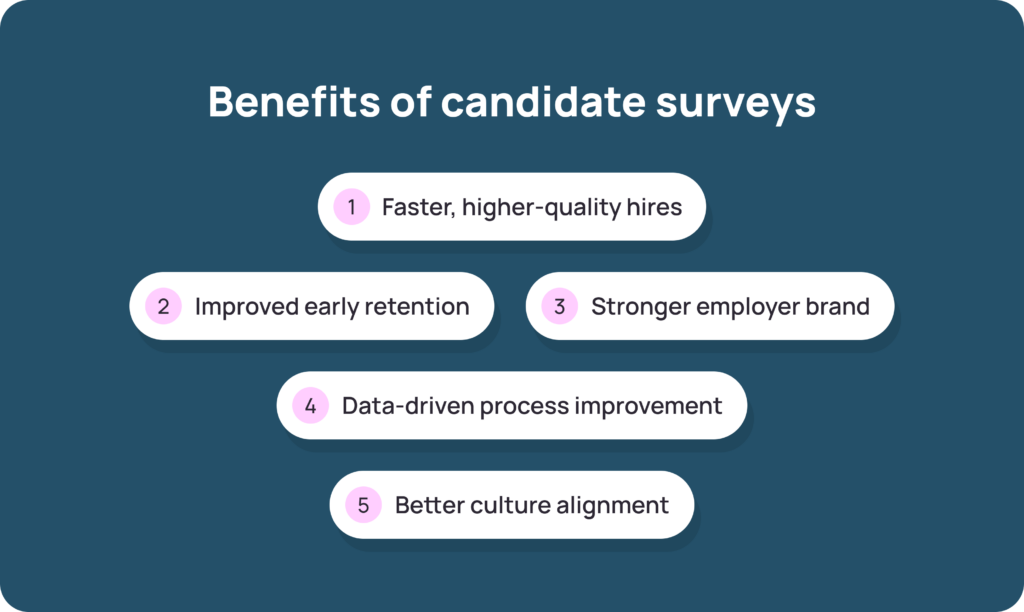 Benefits of candidate surveys

1 Faster, higher-quality hires

2 Improved early retention

3 Stronger employer brand

4 Data-driven process improvement

5 Better culture alignment